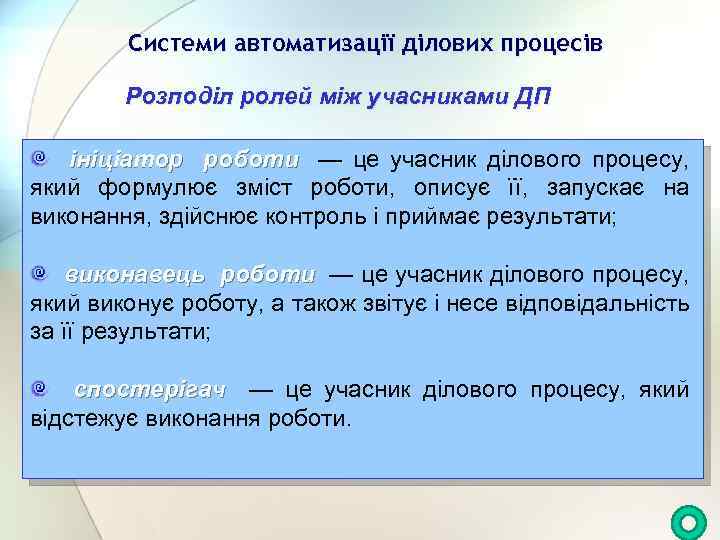 Системи автоматизації ділових процесів

Розподіл ролей між учасниками ДП

ініціатор роботи — це учасник ділового процесу, який формулює зміст роботи, описує її, запускає на виконання, здійснює контроль і приймає результати;

виконавець роботи — це учасник ділового процесу, який виконує роботу, а також звітує і несе відповідальність за її результати;

спостерігач — це учасник ділового процесу, який відстежує виконання роботи.